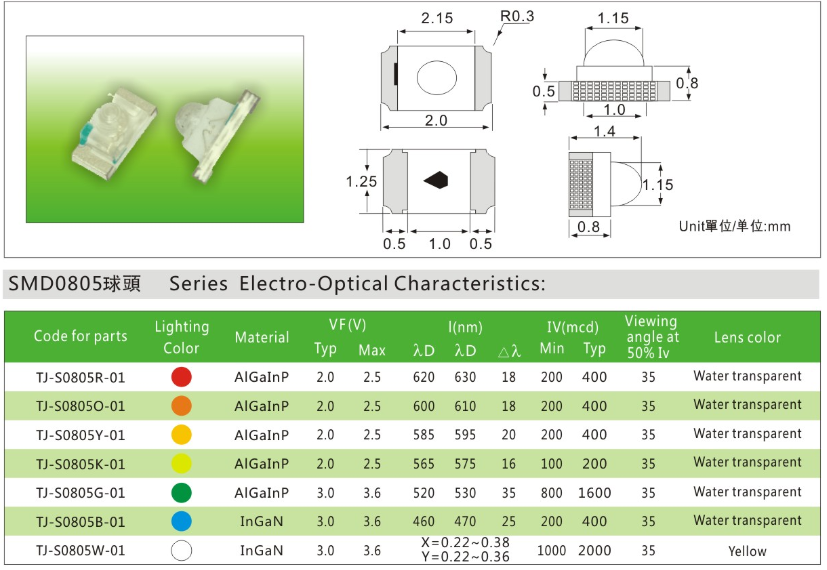 2.15
R0.3
2.0
1.25
0.5
1.0
0.5
1.15
0.5
0.8
1.0
1.4
1.15
0.8
Unit單位/单位:mm

SMD0805球頭 Series Electro-Optical Characteristics:

| Code for parts | Lighting Color | Material | VF(V) Typ | VF(V) Max | I(nm) λD | I(nm) λD | I(nm) △λ | IV(mcd) Min | IV(mcd) Typ | Viewing angle at 50% Iv | Lens color |
|---|---|---|---|---|---|---|---|---|---|---|---|
| TJ-S0805R-01 | | AlGaInP | 2.0 | 2.5 | 620 | 630 | 18 | 200 | 400 | 35 | Water transparent |
| TJ-S0805O-01 | | AlGaInP | 2.0 | 2.5 | 600 | 610 | 18 | 200 | 400 | 35 | Water transparent |
| TJ-S0805Y-01 | | AlGaInP | 2.0 | 2.5 | 585 | 595 | 20 | 200 | 400 | 35 | Water transparent |
| TJ-S0805K-01 | | AlGaInP | 2.0 | 2.5 | 565 | 575 | 16 | 100 | 200 | 35 | Water transparent |
| TJ-S0805G-01 | | AlGaInP | 3.0 | 3.6 | 520 | 530 | 35 | 800 | 1600 | 35 | Water transparent |
| TJ-S0805B-01 | | InGaN | 3.0 | 3.6 | 460 | 470 | 25 | 200 | 400 | 35 | Water transparent |
| TJ-S0805W-01 | | InGaN | 3.0 | 3.6 | X=0.22~0.38 Y=0.22~0.36 | | | 1000 | 2000 | 35 | Yellow |